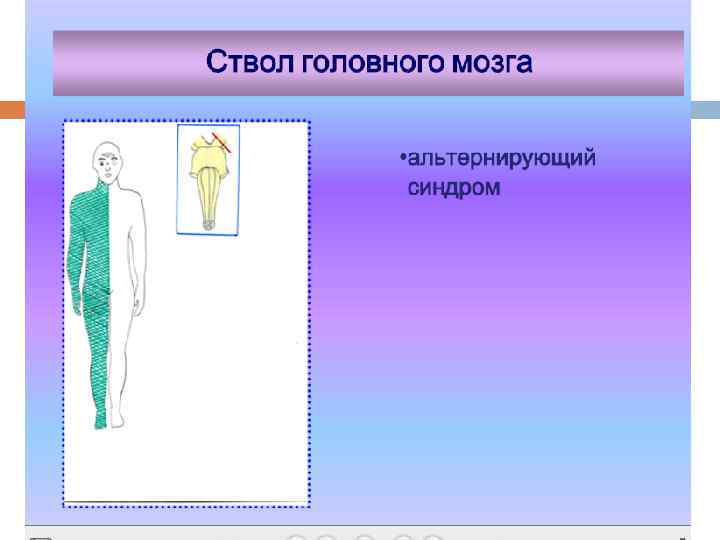 Ствол головного мозга

•альтернирующий синдром